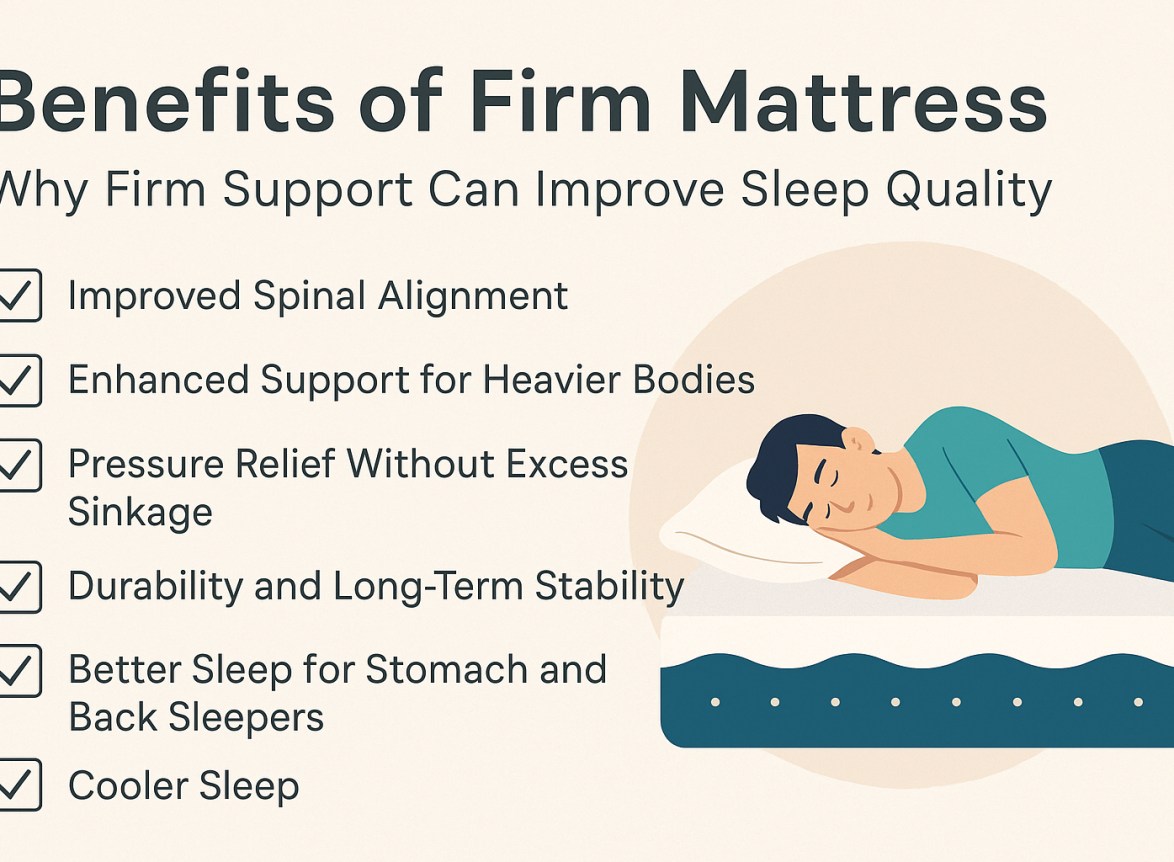 Benefits of Firm Mattress
Why Firm Support Can Improve Sleep Quality

Improved Spinal Alignment

Enhanced Support for Heavier Bodies

Pressure Relief Without Excess Sinkage

Durability and Long-Term Stability

Better Sleep for Stomach and Back Sleepers

Cooler Sleep